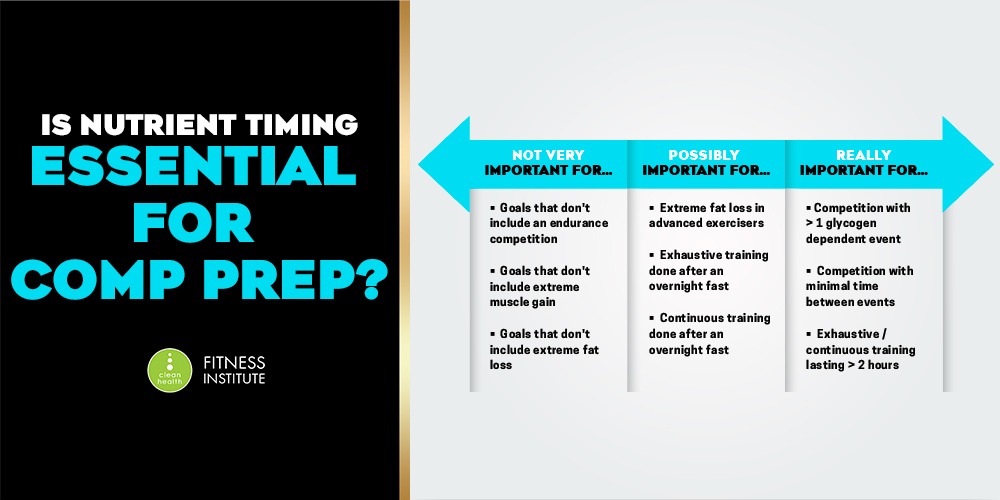 IS NUTRIENT TIMING ESSENTIAL FOR COMP PREP?

clean health FITNESS INSTITUTE

NOT VERY IMPORTANT FOR...

▪ Goals that don't include an endurance competition

▪ Goals that don't include extreme muscle gain

▪ Goals that don't include extreme fat loss

POSSIBLY IMPORTANT FOR...

▪ Extreme fat loss in advanced exercisers

▪ Exhaustive training done after an overnight fast

▪ Continuous training done after an overnight fast

REALLY IMPORTANT FOR...

▪ Competition with > 1 glycogen dependent event

▪ Competition with minimal time between events

▪ Exhaustive / continuous training lasting > 2 hours